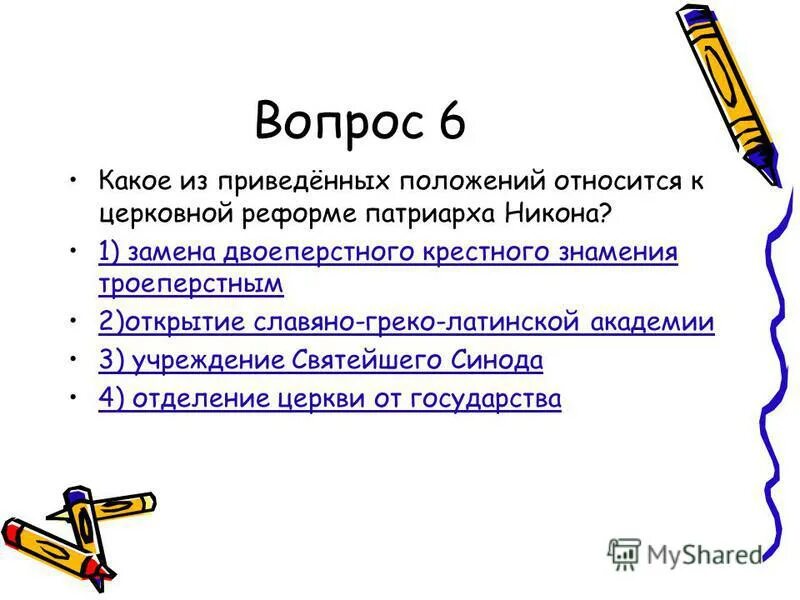 Вопрос 6

• Какое из приведённых положений относится к церковной реформе патриарха Никона?

• 1) замена двоеперстного крестного знамения троеперстным

• 2)открытие славяно-греко-латинской академии

• 3) учреждение Святейшего Синода

• 4) отделение церкви от государства

MyShared